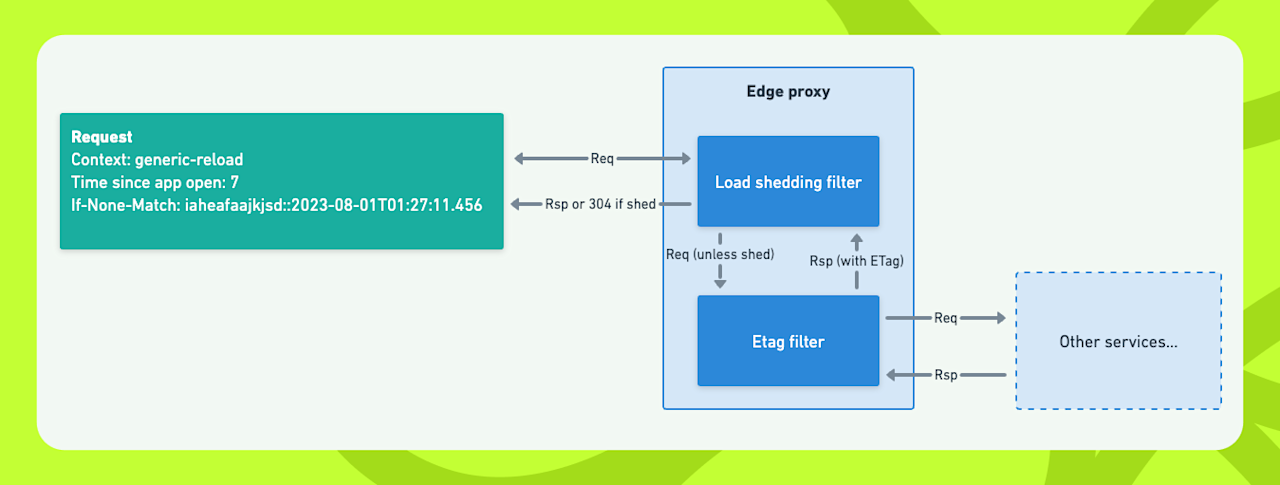 Request
Context: generic-reload
Time since app open: 7
If-None-Match: iaheafaajkjsd::2023-08-01T01:27:11.456

Req

Rsp or 304 if shed

Edge proxy

Load shedding filter

Req (unless shed)

Rsp (with ETag)

Etag filter

Req

Rsp

Other services...